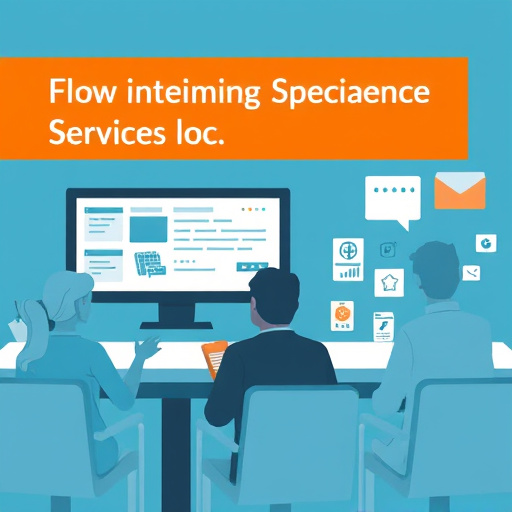 Flow inteiming Speciaence Services loc.